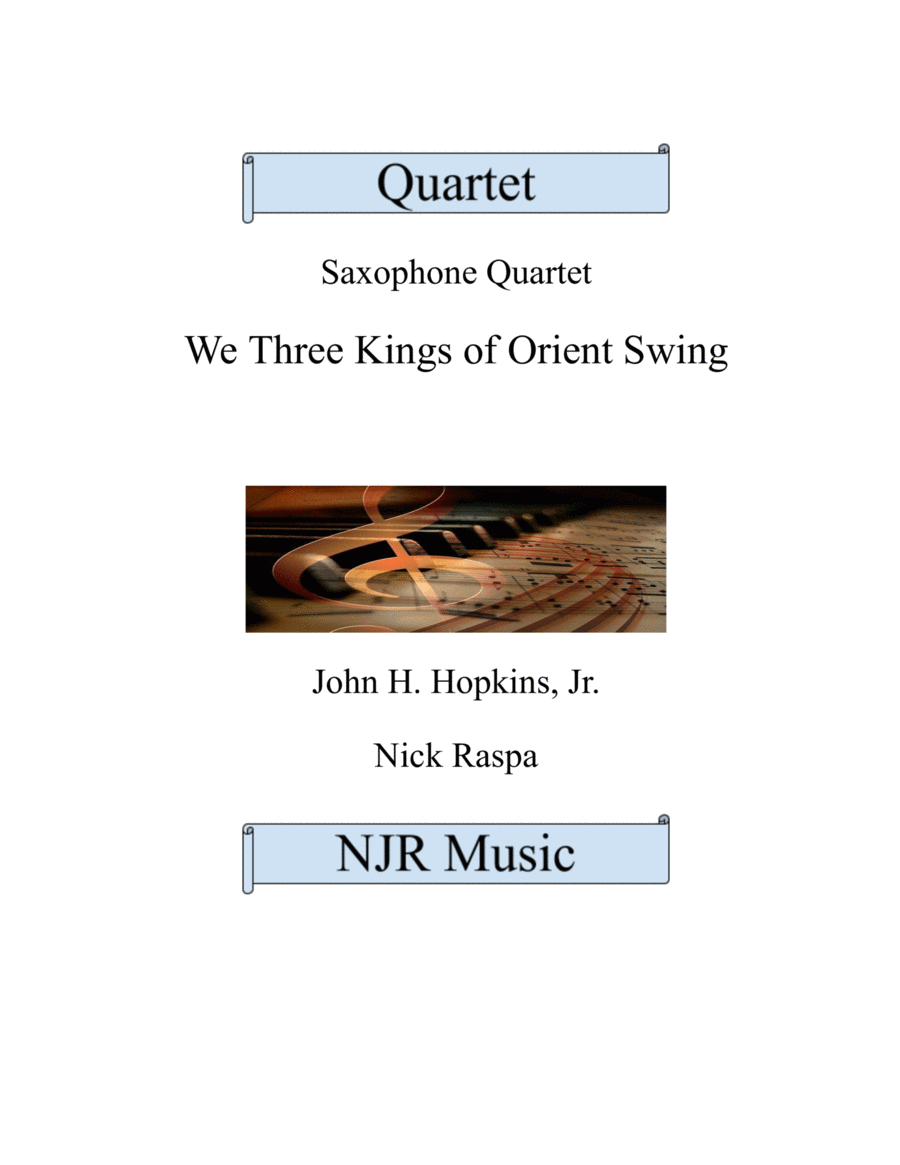 Quartet

Saxophone Quartet

We Three Kings of Orient Swing

John H. Hopkins, Jr.

Nick Raspa

NJR Music